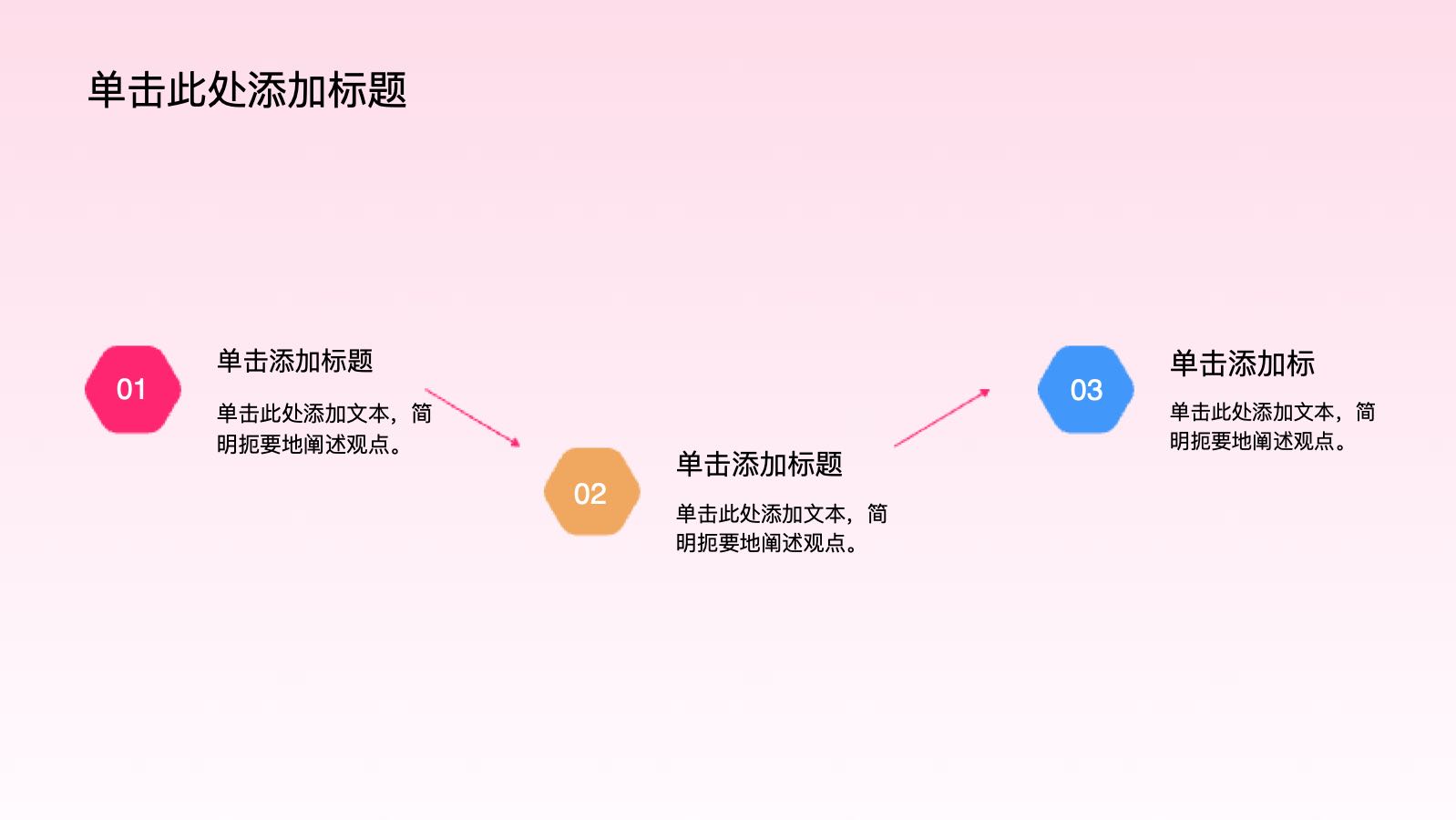 单击此处添加标题

01

单击添加标题

单击此处添加文本，简明扼要地阐述观点。

02

单击添加标题

单击此处添加文本，简明扼要地阐述观点。

03

单击添加标

单击此处添加文本，简明扼要地阐述观点。